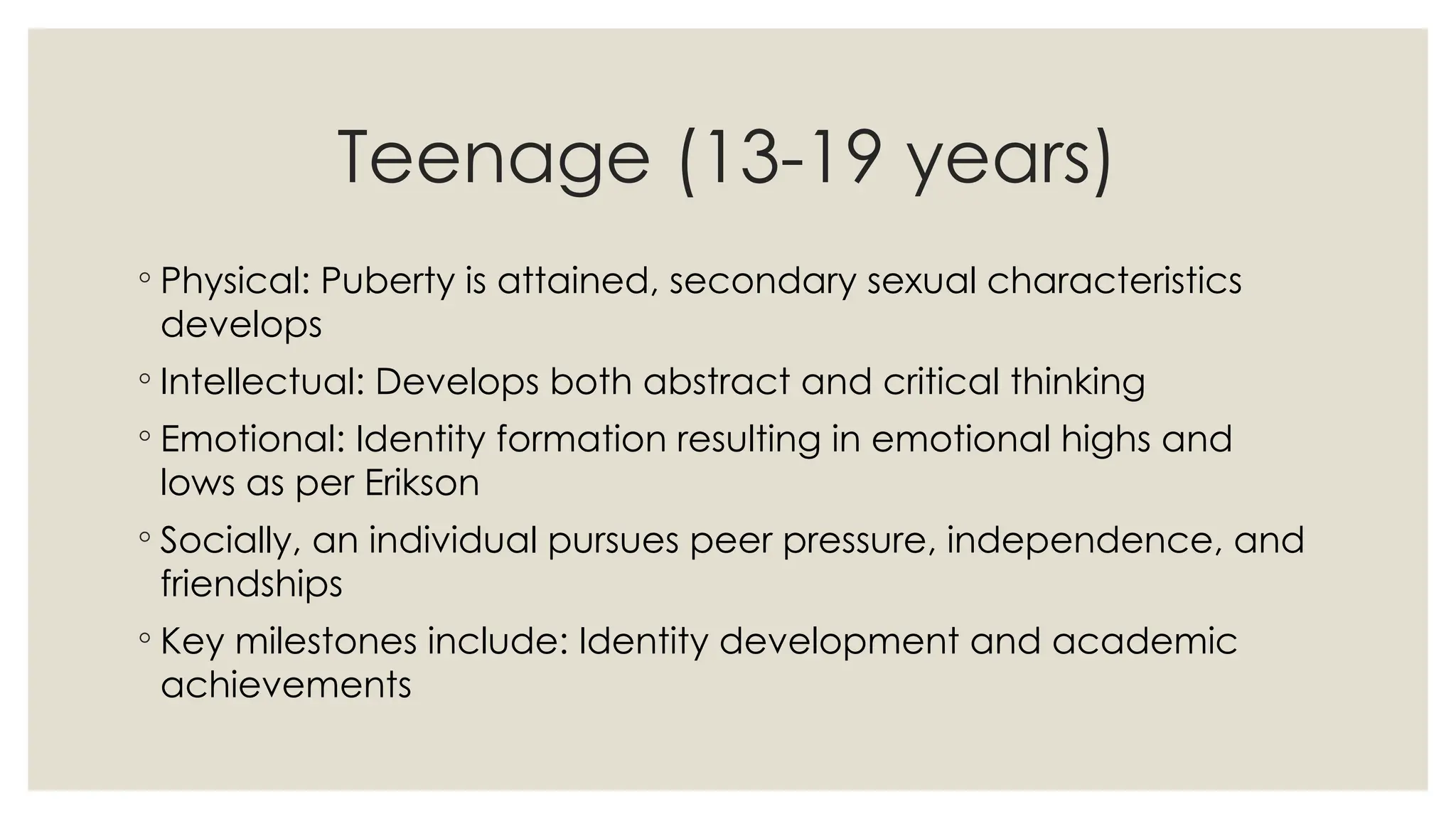 Teenage (13-19 years)

◦ Physical: Puberty is attained, secondary sexual characteristics develops

◦ Intellectual: Develops both abstract and critical thinking

◦ Emotional: Identity formation resulting in emotional highs and lows as per Erikson

◦ Socially, an individual pursues peer pressure, independence, and friendships

◦ Key milestones include: Identity development and academic achievements